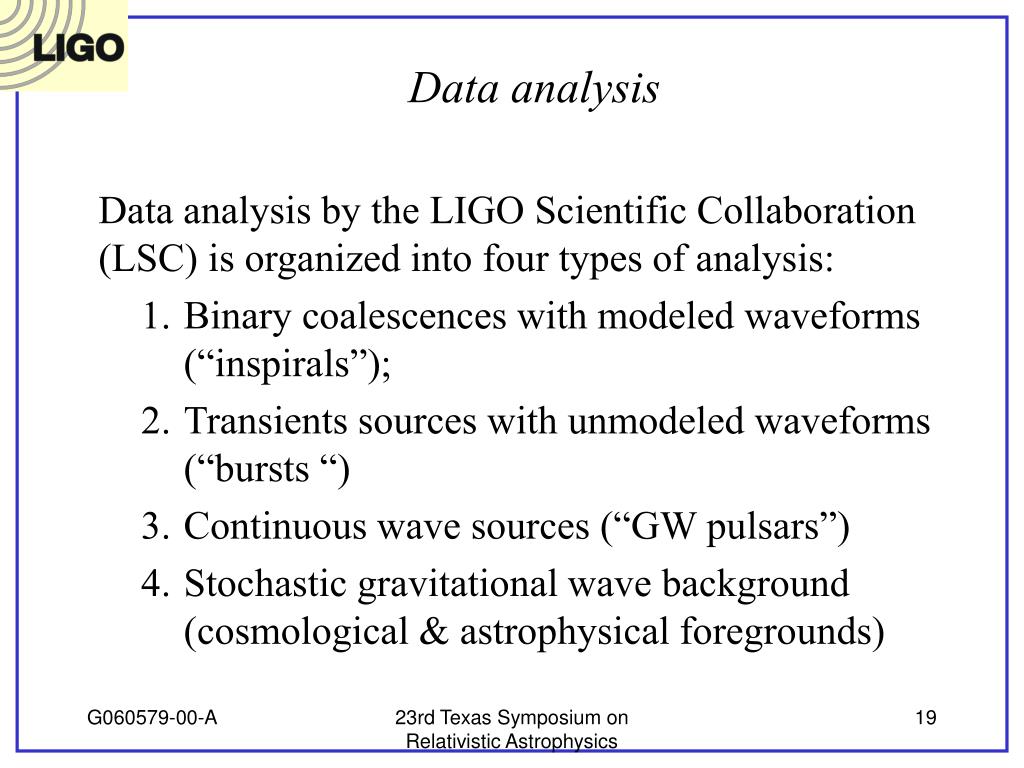 LIGO

Data analysis

Data analysis by the LIGO Scientific Collaboration (LSC) is organized into four types of analysis:

1. Binary coalescences with modeled waveforms (“inspirals”);
2. Transients sources with unmodeled waveforms (“bursts “)
3. Continuous wave sources (“GW pulsars”)
4. Stochastic gravitational wave background (cosmological & astrophysical foregrounds)

G060579-00-A

23rd Texas Symposium on Relativistic Astrophysics

19